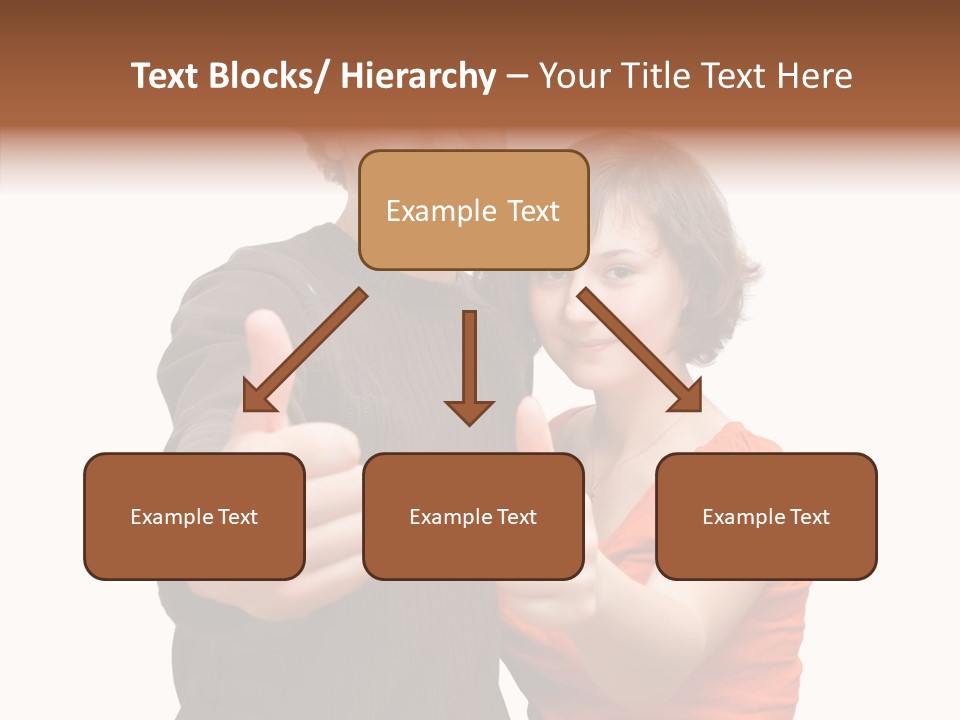 Text Blocks/ Hierarchy – Your Title Text Here

Example Text

Example Text

Example Text

Example Text